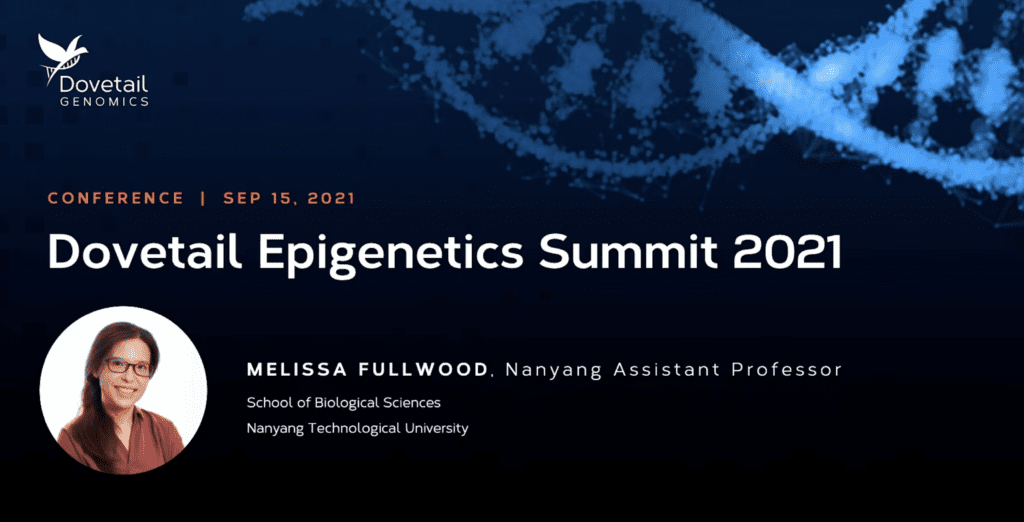 Dovetail GENOMICS

CONFERENCE | SEP 15, 2021

Dovetail Epigenetics Summit 2021

MELISSA FULLWOOD, Nanyang Assistant Professor

School of Biological Sciences
Nanyang Technological University